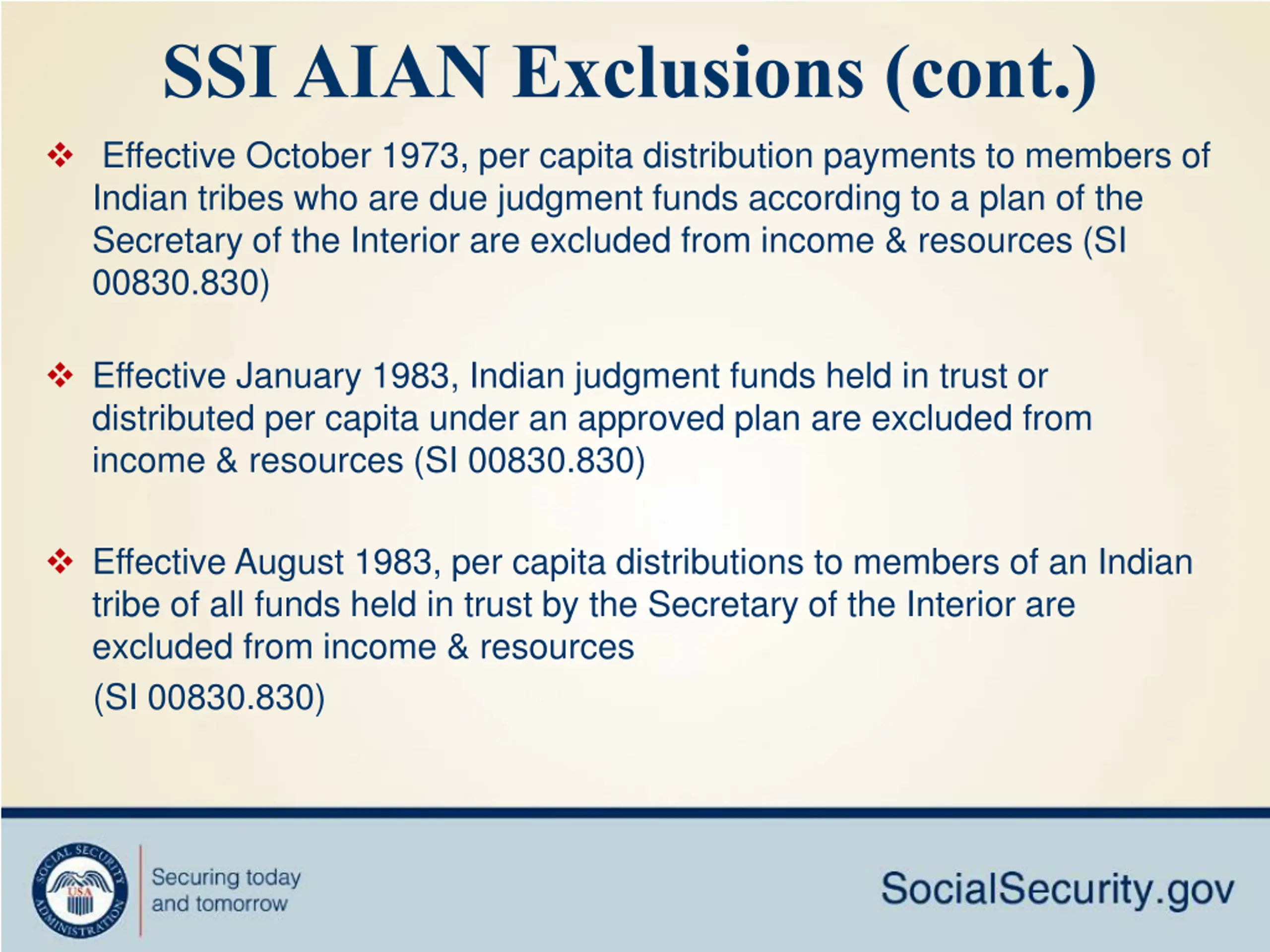 SSI AIAN Exclusions (cont.)

❖ Effective October 1973, per capita distribution payments to members of Indian tribes who are due judgment funds according to a plan of the Secretary of the Interior are excluded from income & resources (SI 00830.830)

❖ Effective January 1983, Indian judgment funds held in trust or distributed per capita under an approved plan are excluded from income & resources (SI 00830.830)

❖ Effective August 1983, per capita distributions to members of an Indian tribe of all funds held in trust by the Secretary of the Interior are excluded from income & resources
(SI 00830.830)

SOCIAL SECURITY ADMINISTRATION USA

Securing today and tomorrow

SocialSecurity.gov